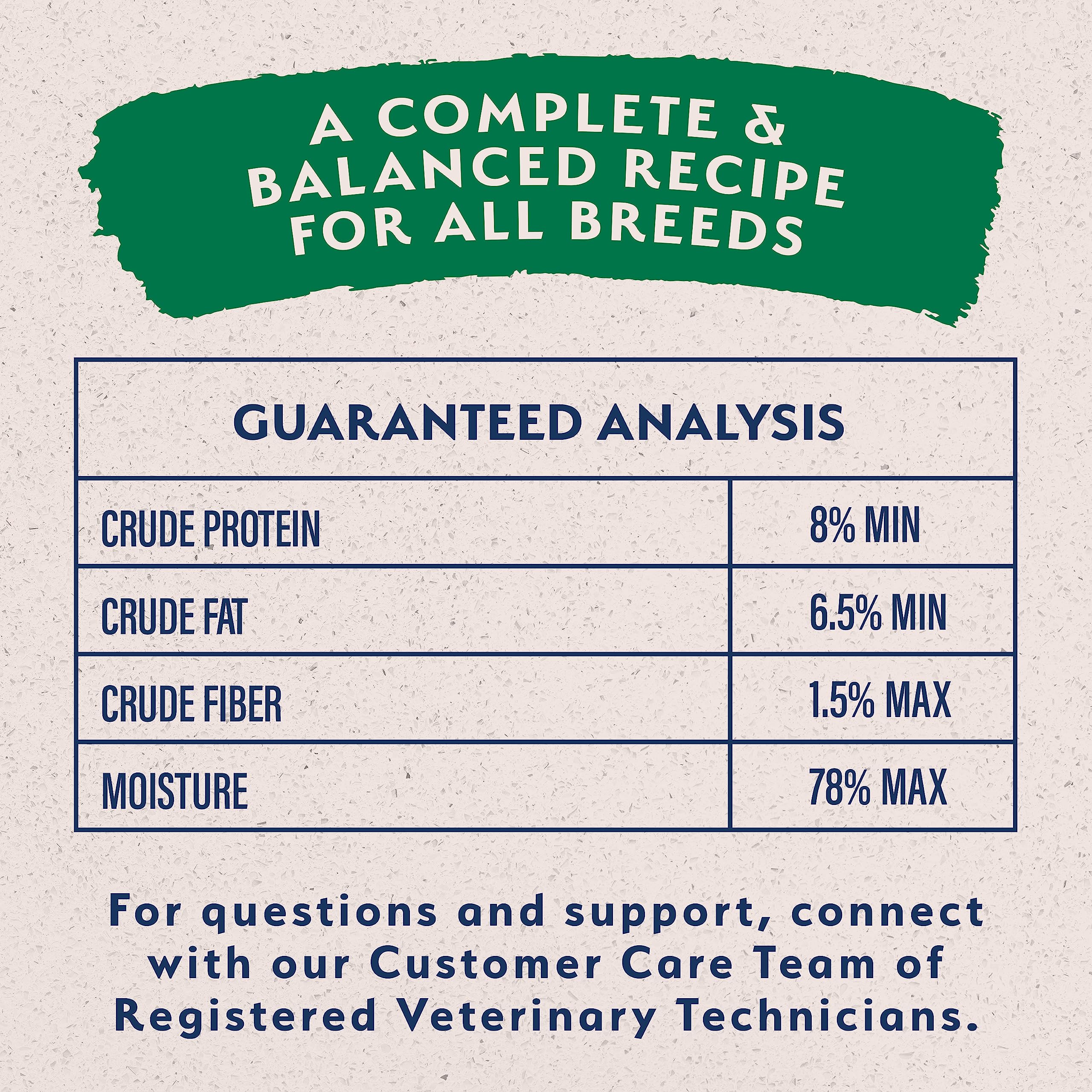 A COMPLETE & BALANCED RECIPE FOR ALL BREEDS

| GUARANTEED ANALYSIS | |
|---|---|
| CRUDE PROTEIN | 8% MIN |
| CRUDE FAT | 6.5% MIN |
| CRUDE FIBER | 1.5% MAX |
| MOISTURE | 78% MAX |

For questions and support, connect with our Customer Care Team of Registered Veterinary Technicians.